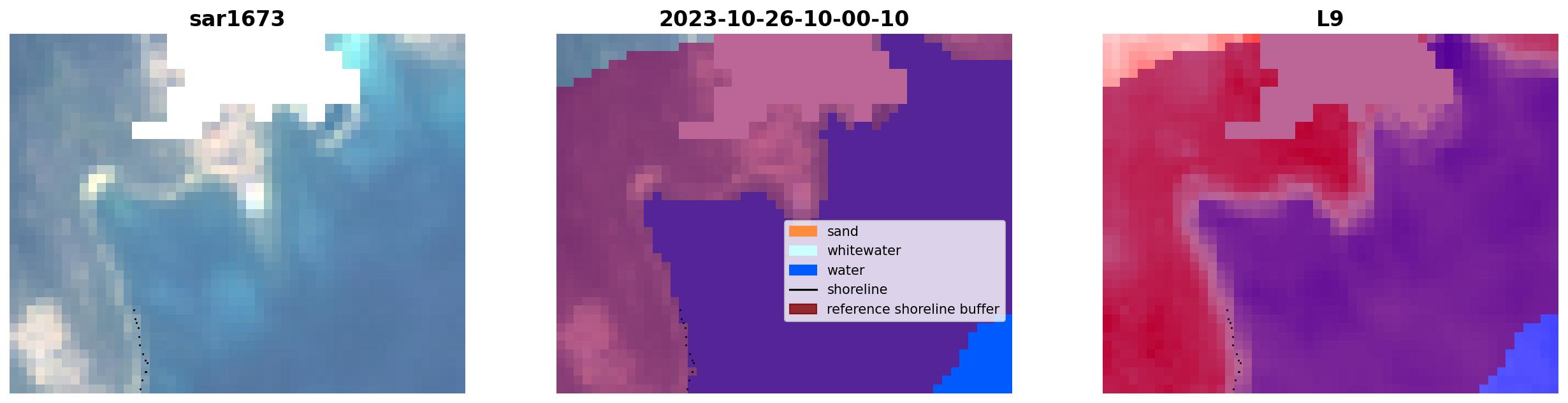 sar1673

2023-10-26-10-00-10

sand
whitewater
water
shoreline
reference shoreline buffer

L9